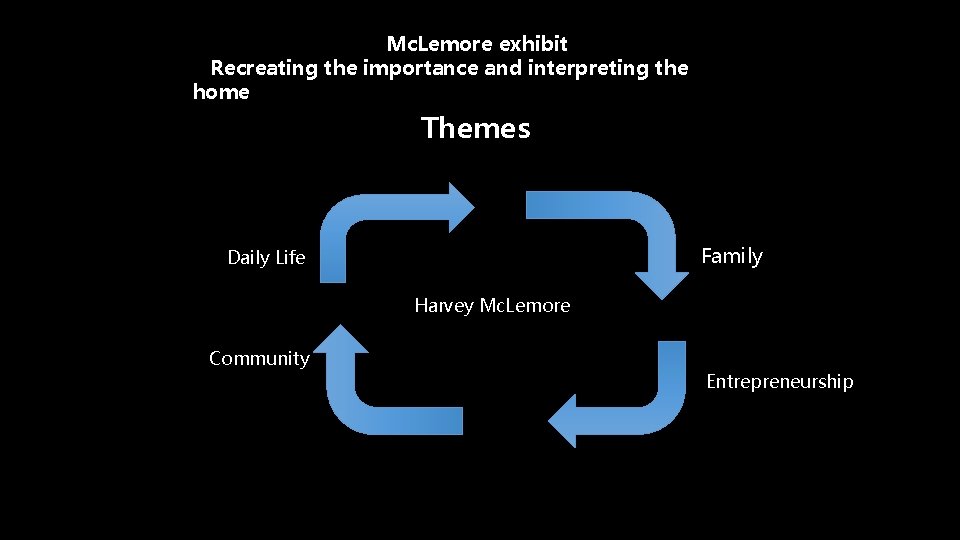 McLemore exhibit
Recreating the importance and interpreting the home

Themes

Daily Life

Family

Harvey McLemore

Community

Entrepreneurship